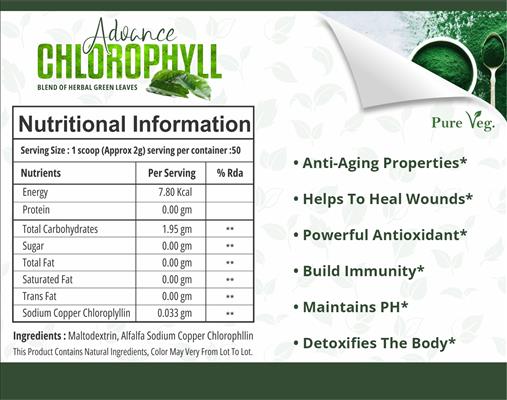 Advance
CHLOROPHYLL
BLEND OF HERBAL GREEN LEAVES

Nutritional Information

Serving Size : 1 scoop (Approx 2g) serving per container :50

| Nutrients | Per Serving | % Rda |
|---|---|---|
| Energy | 7.80 Kcal | |
| Protein | 0.00 gm | |
| Total Carbohydrates | 1.95 gm | ** |
| Sugar | 0.00 gm | ** |
| Total Fat | 0.00 gm | ** |
| Saturated Fat | 0.00 gm | ** |
| Trans Fat | 0.00 gm | ** |
| Sodium Copper Chloroplyllin | 0.033 gm | ** |

Ingredients : Maltodextrin, Alfalfa Sodium Copper Chlorophllin
This Product Contains Natural Ingredients, Color May Very From Lot To Lot.

Pure Veg.

• Anti-Aging Properties*
• Helps To Heal Wounds*
• Powerful Antioxidant*
• Build Immunity*
• Maintains PH*
• Detoxifies The Body*